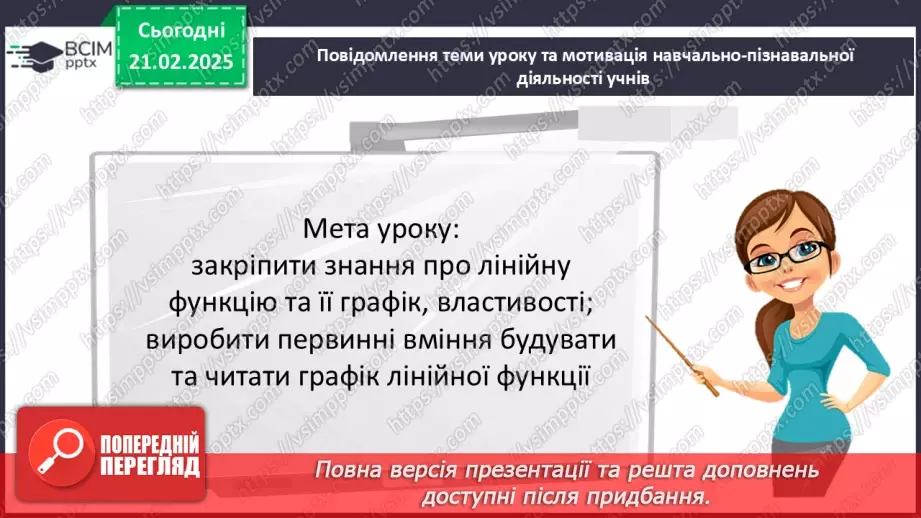 ВСІМ pptx

Сьогодні 21.02.2025

Повідомлення теми уроку та мотивація навчально-пізнавальної діяльності учнів

Мета уроку:
закріпити знання про лінійну функцію та її графік, властивості;
виробити первинні вміння будувати та читати графік лінійної функції

ПОПЕРЕДНІЙ ПЕРЕГЛЯД

Повна версія презентації та решта доповнень доступні після придбання.

https://vsimpptx.com